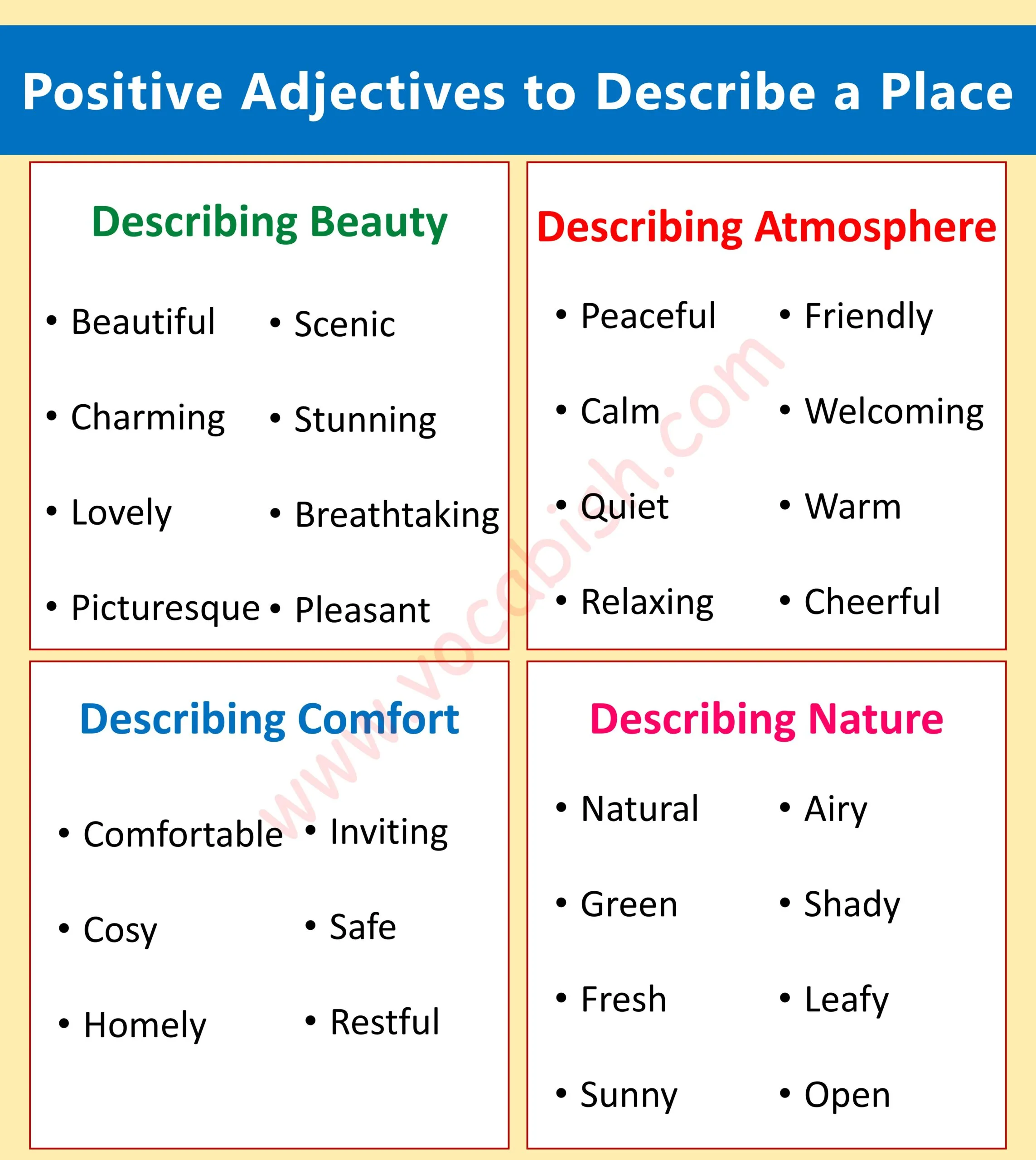 Positive Adjectives to Describe a Place

Describing Beauty

• Beautiful
• Charming
• Lovely
• Picturesque

• Scenic
• Stunning
• Breathtaking
• Pleasant

Describing Atmosphere

• Peaceful
• Calm
• Quiet
• Relaxing

• Friendly
• Welcoming
• Warm
• Cheerful

Describing Comfort

• Comfortable
• Cosy
• Homely

• Inviting
• Safe
• Restful

Describing Nature

• Natural
• Green
• Fresh
• Sunny

• Airy
• Shady
• Leafy
• Open

www.vocabish.com